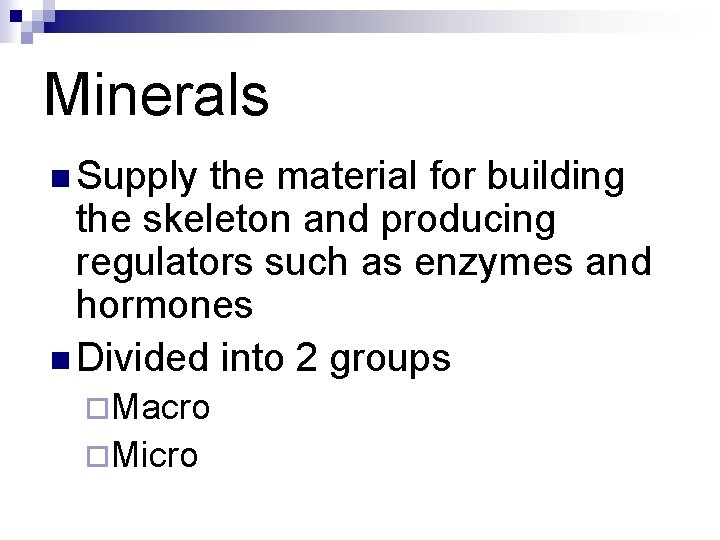 Minerals

- Supply the material for building the skeleton and producing regulators such as enzymes and hormones
- Divided into 2 groups
  - Macro
  - Micro